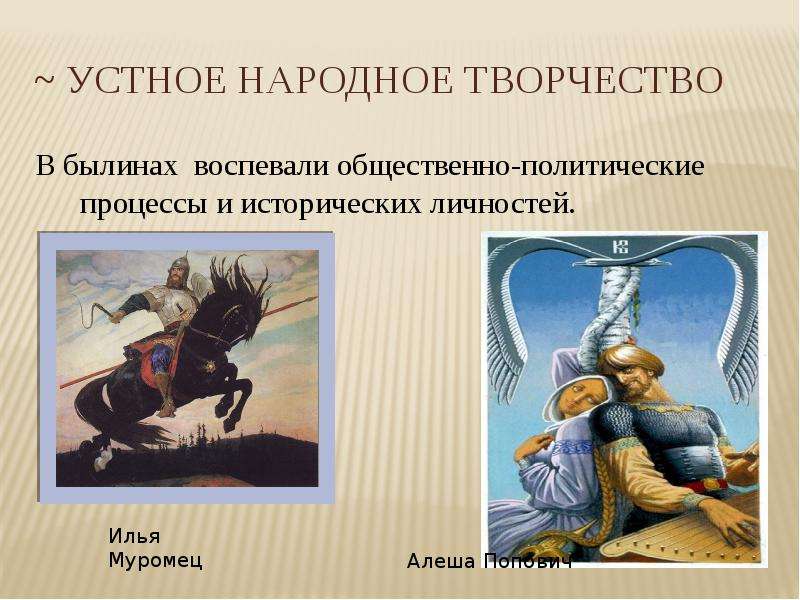 ~ УСТНОЕ НАРОДНОЕ ТВОРЧЕСТВО

В былинах воспевали общественно-политические процессы и исторических личностей.

Илья
Муромец

Алеша Попович